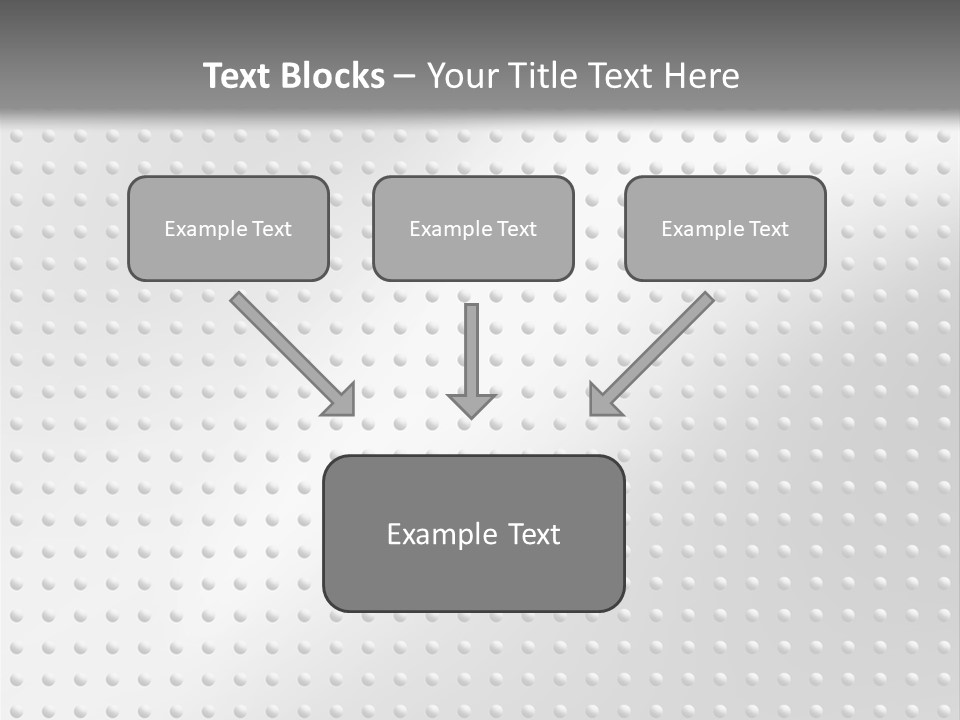 Text Blocks – Your Title Text Here

Example Text

Example Text

Example Text

Example Text